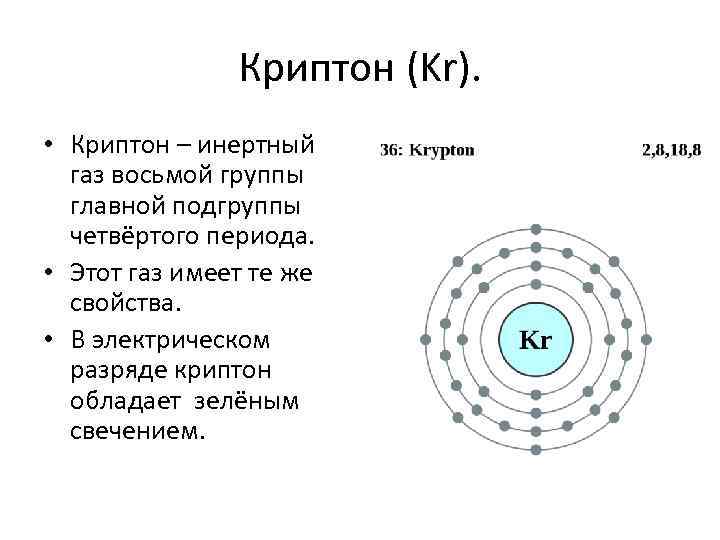 Криптон (Kr).

• Криптон – инертный газ восьмой группы главной подгруппы четвёртого периода.
• Этот газ имеет те же свойства.
• В электрическом разряде криптон обладает зелёным свечением.

36: Krypton

2,8,18,8

Kr